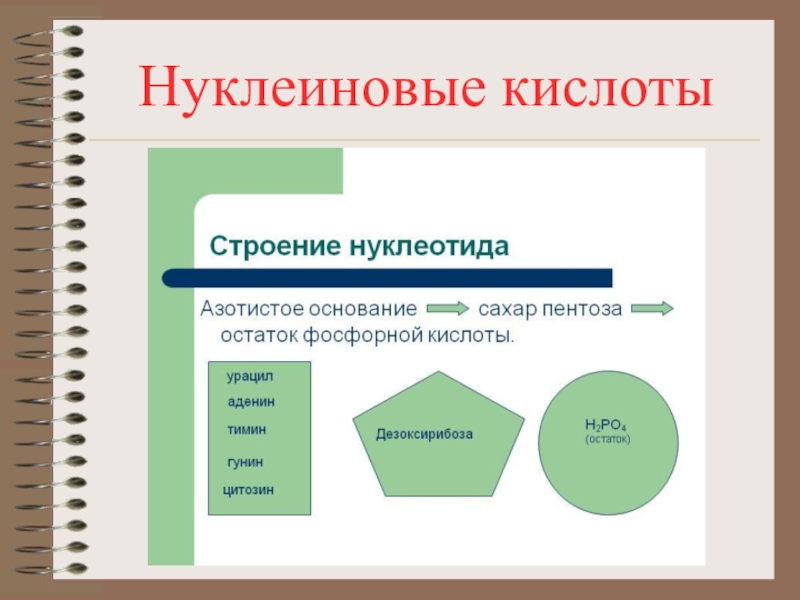 Нуклеиновые кислоты

Строение нуклеотида

Азотистое основание сахар пентоза остаток фосфорной кислоты.

урацил
аденин
тимин
гунин
цитозин

Дезоксирибоза

$H_2PO_4$
(остаток)